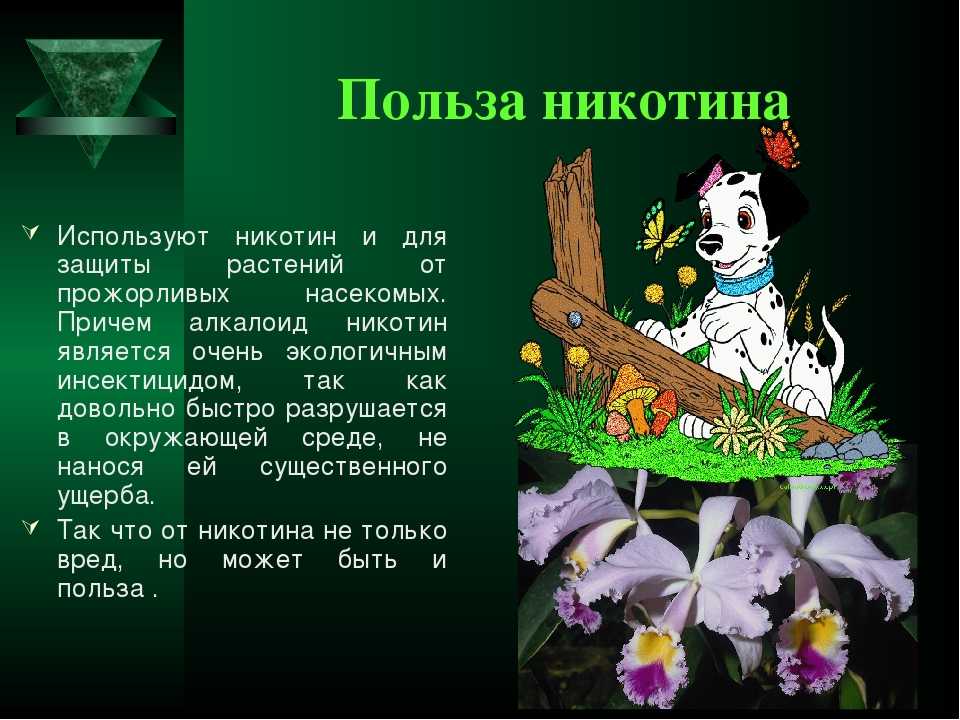 Польза никотина

Используют никотин и для защиты растений от прожорливых насекомых. Причем алкалоид никотин является очень экологичным инсектицидом, так как довольно быстро разрушается в окружающей среде, не нанося ей существенного ущерба.

Так что от никотина не только вред, но может быть и польза .